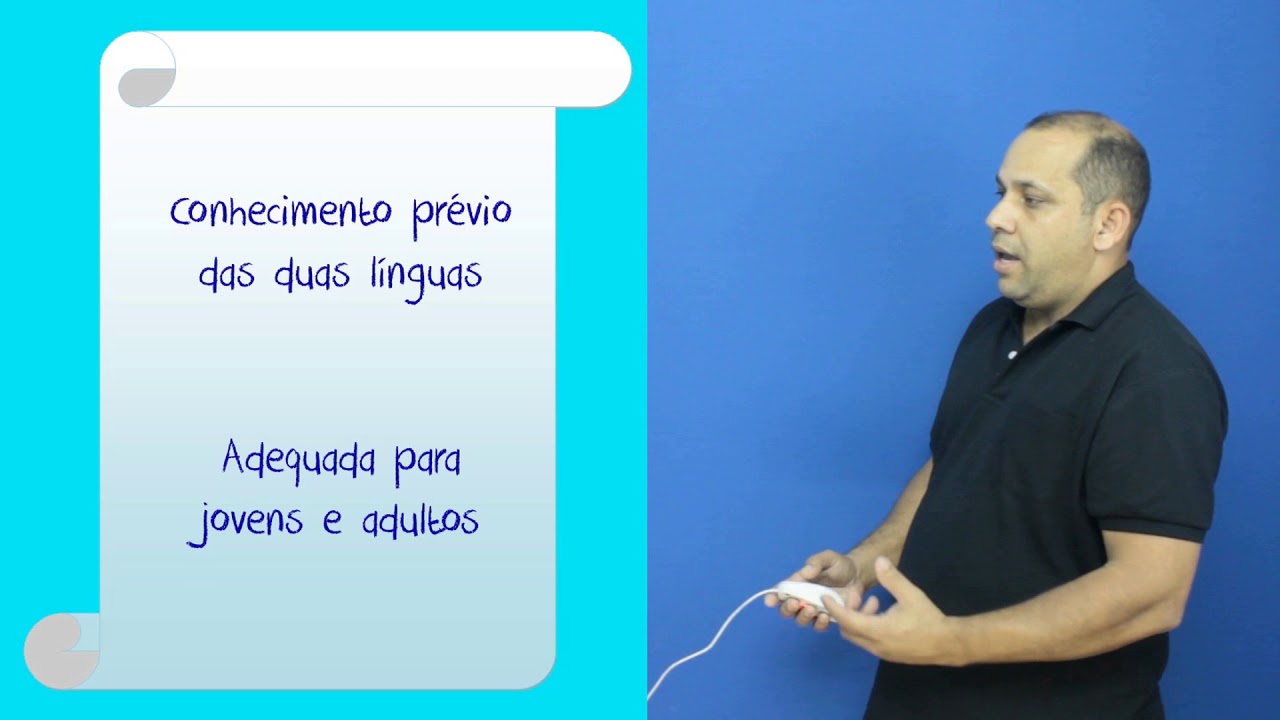 Conhecimento prévio das duas línguas

Adequada para jovens e adultos